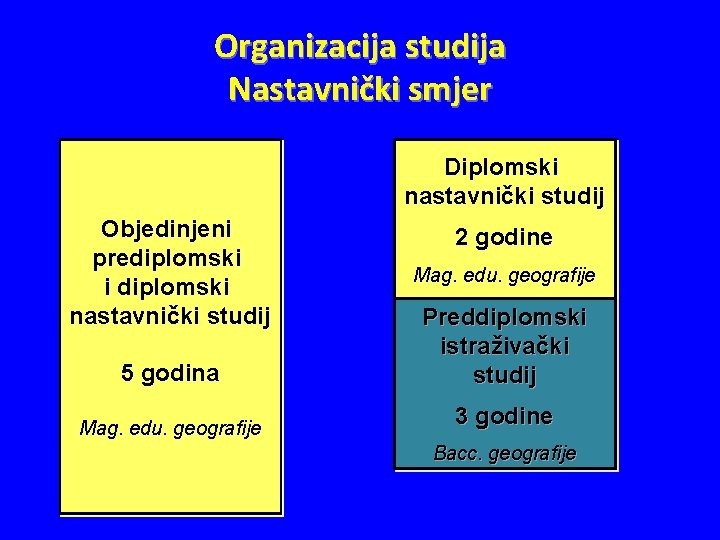 Organizacija studija
Nastavnički smjer

Objedinjeni prediplomski i diplomski nastavnički studij

5 godina

Mag. edu. geografije

Diplomski nastavnički studij

2 godine

Mag. edu. geografije

Preddiplomski istraživački studij

3 godine

Bacc. geografije